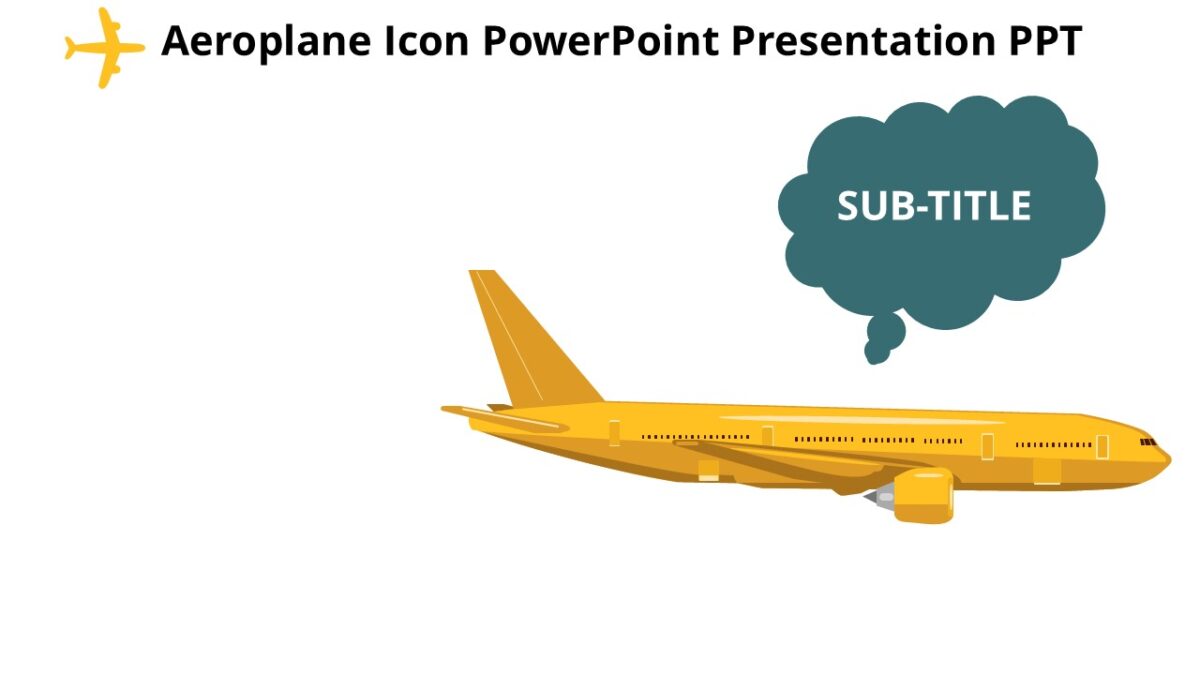 Aeroplane Icon PowerPoint Presentation PPT

SUB-TITLE